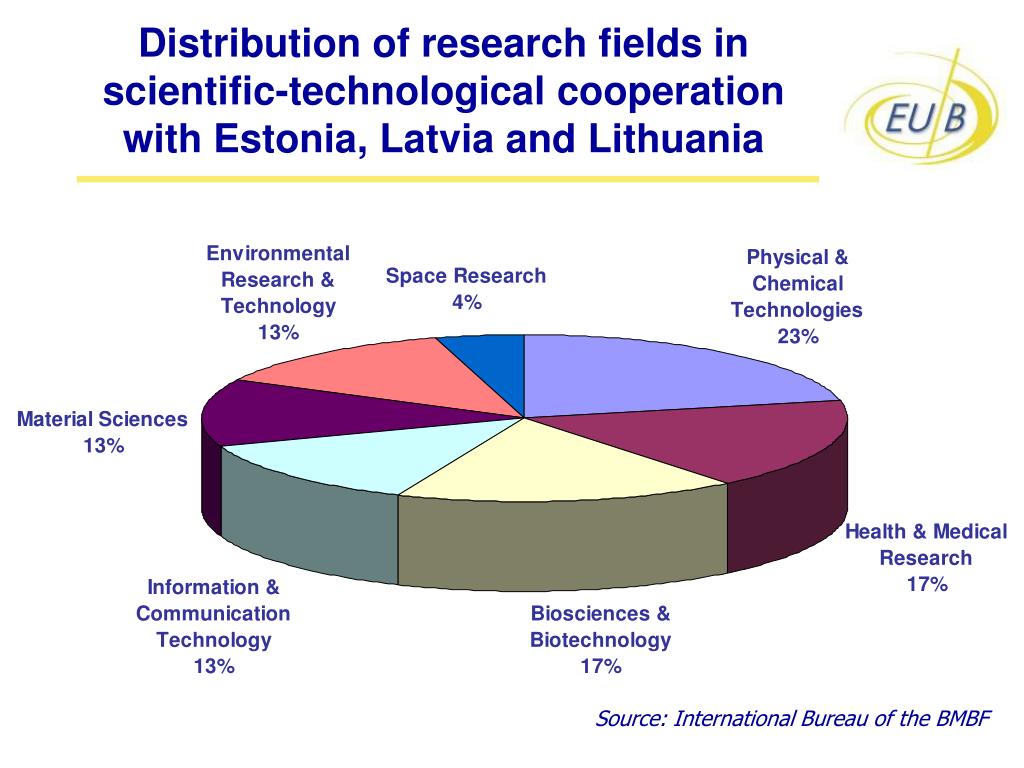 Distribution of research fields in scientific-technological cooperation with Estonia, Latvia and Lithuania

EU B

Environmental Research & Technology 13%

Space Research 4%

Physical & Chemical Technologies 23%

Material Sciences 13%

Health & Medical Research 17%

Information & Communication Technology 13%

Biosciences & Biotechnology 17%

Source: International Bureau of the BMBF